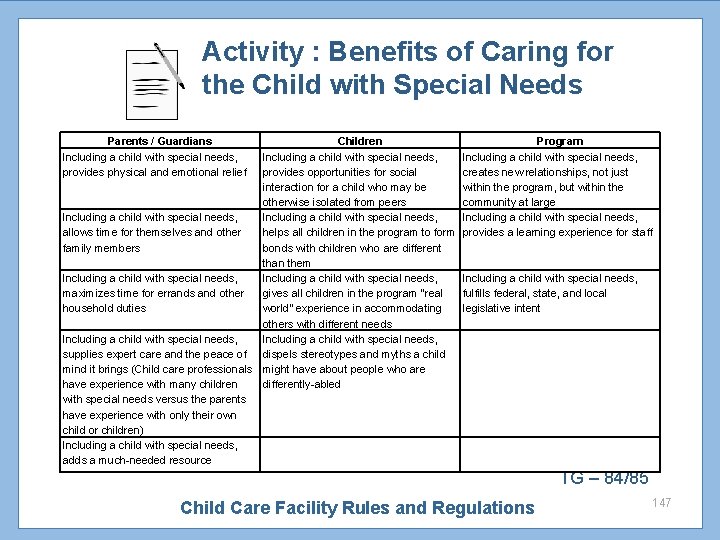 Activity : Benefits of Caring for the Child with Special Needs

| Parents / Guardians | Children | Program |
|---|---|---|
| Including a child with special needs, provides physical and emotional relief | Including a child with special needs, provides opportunities for social interaction for a child who may be otherwise isolated from peers | Including a child with special needs, creates new relationships, not just within the program, but within the community at large |
| Including a child with special needs, allows time for themselves and other family members | Including a child with special needs, helps all children in the program to form bonds with children who are different than them | Including a child with special needs, provides a learning experience for staff |
| Including a child with special needs, maximizes time for errands and other household duties | Including a child with special needs, gives all children in the program "real world" experience in accommodating others with different needs | Including a child with special needs, fulfills federal, state, and local legislative intent |
| Including a child with special needs, supplies expert care and the peace of mind it brings (Child care professionals have experience with many children with special needs versus the parents have experience with only their own child or children) | Including a child with special needs, dispels stereotypes and myths a child might have about people who are differently-abled | |
| Including a child with special needs, adds a much-needed resource | | |

TG – 84/85

Child Care Facility Rules and Regulations

147